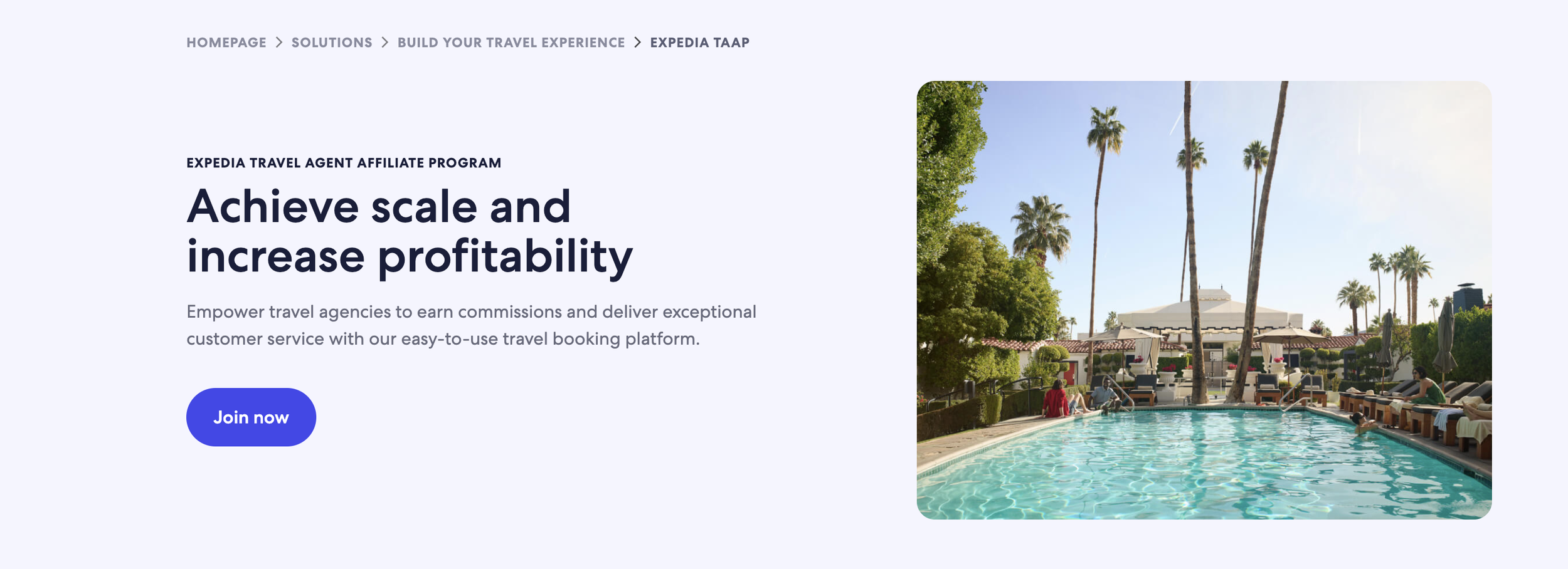 HOMEPAGE > SOLUTIONS > BUILD YOUR TRAVEL EXPERIENCE > EXPEDIA TAAP

EXPEDIA TRAVEL AGENT AFFILIATE PROGRAM

Achieve scale and increase profitability

Empower travel agencies to earn commissions and deliver exceptional customer service with our easy-to-use travel booking platform.

Join now